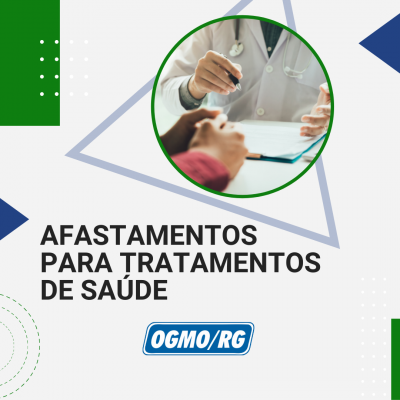 AFASTAMENTOS PARA TRATAMENTOS DE SAÚDE

OGMO/RG